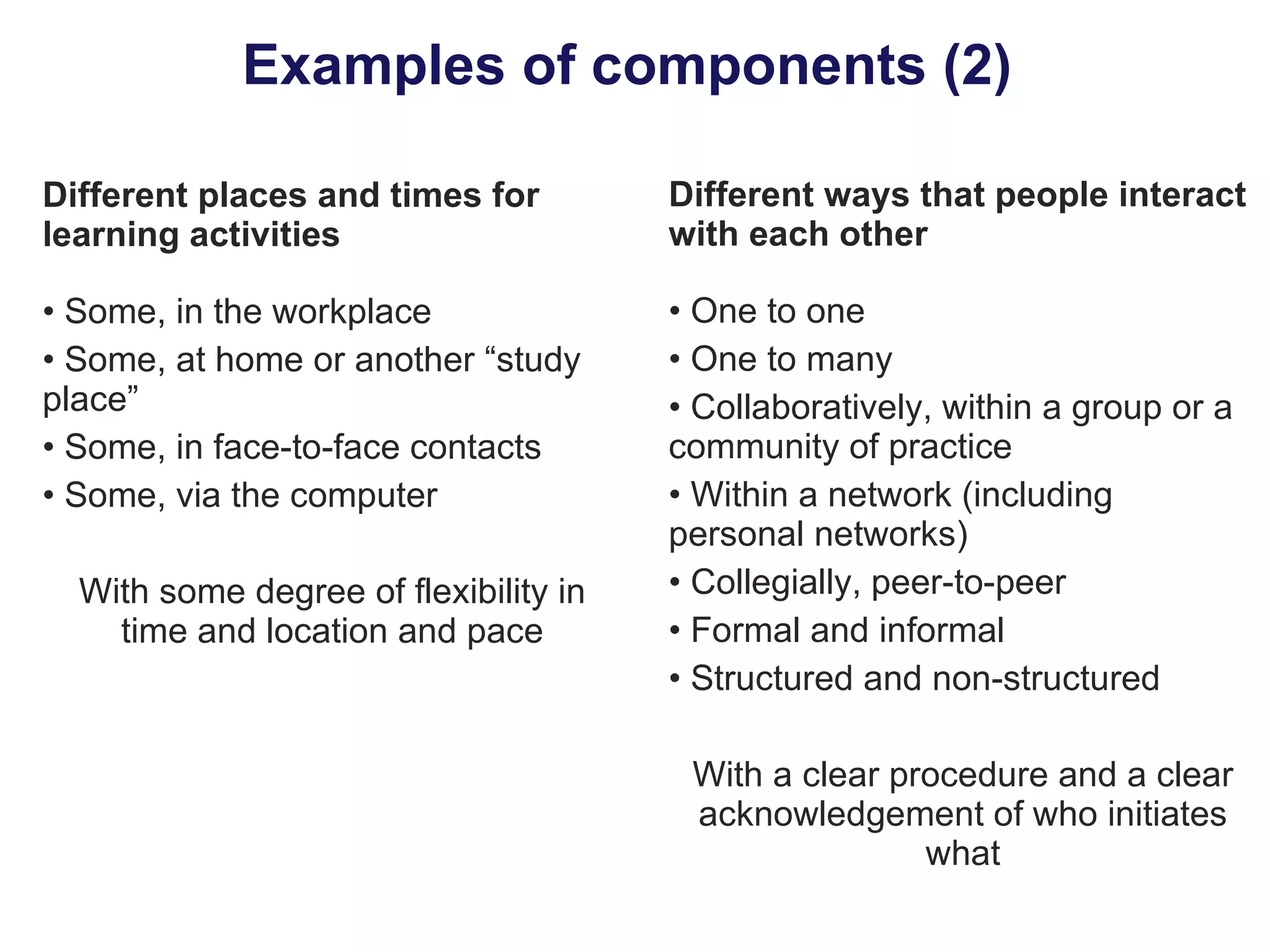 Examples of components (2)

Different places and times for learning activities

• Some, in the workplace
• Some, at home or another “study place”
• Some, in face-to-face contacts
• Some, via the computer

With some degree of flexibility in time and location and pace

Different ways that people interact with each other

• One to one
• One to many
• Collaboratively, within a group or a community of practice
• Within a network (including personal networks)
• Collegially, peer-to-peer
• Formal and informal
• Structured and non-structured

With a clear procedure and a clear acknowledgement of who initiates what